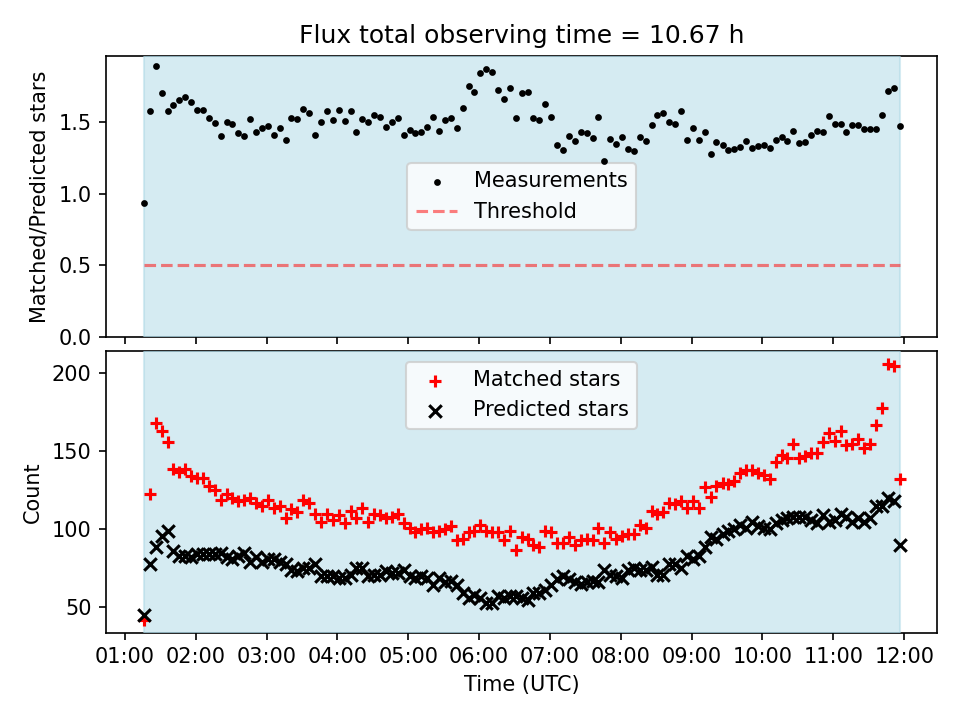 Flux total observing time = 10.67 h

Matched/Predicted stars

1.5
1.0
0.5
0.0

Measurements
Threshold

Count

200
150
100
50

Matched stars
Predicted stars

01:00 02:00 03:00 04:00 05:00 06:00 07:00 08:00 09:00 10:00 11:00 12:00

Time (UTC)